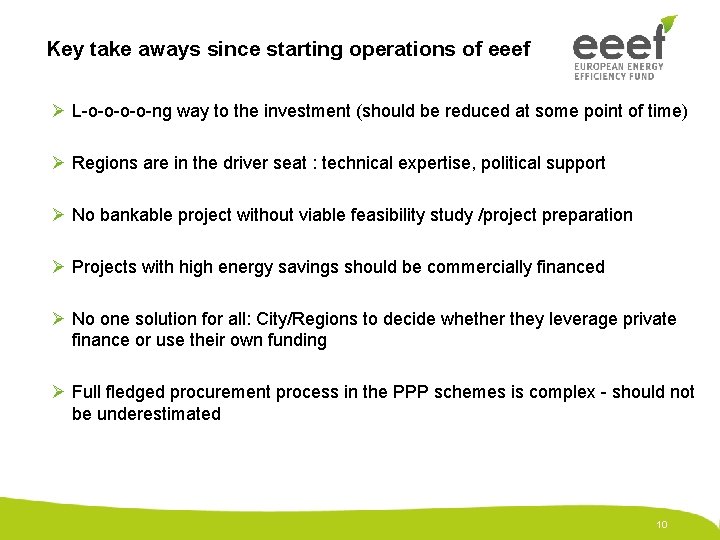 Key take aways since starting operations of eeef

eeef
EUROPEAN ENERGY
EFFICIENCY FUND

➢ L-o-o-o-o-ng way to the investment (should be reduced at some point of time)

➢ Regions are in the driver seat : technical expertise, political support

➢ No bankable project without viable feasibility study /project preparation

➢ Projects with high energy savings should be commercially financed

➢ No one solution for all: City/Regions to decide whether they leverage private finance or use their own funding

➢ Full fledged procurement process in the PPP schemes is complex - should not be underestimated

10